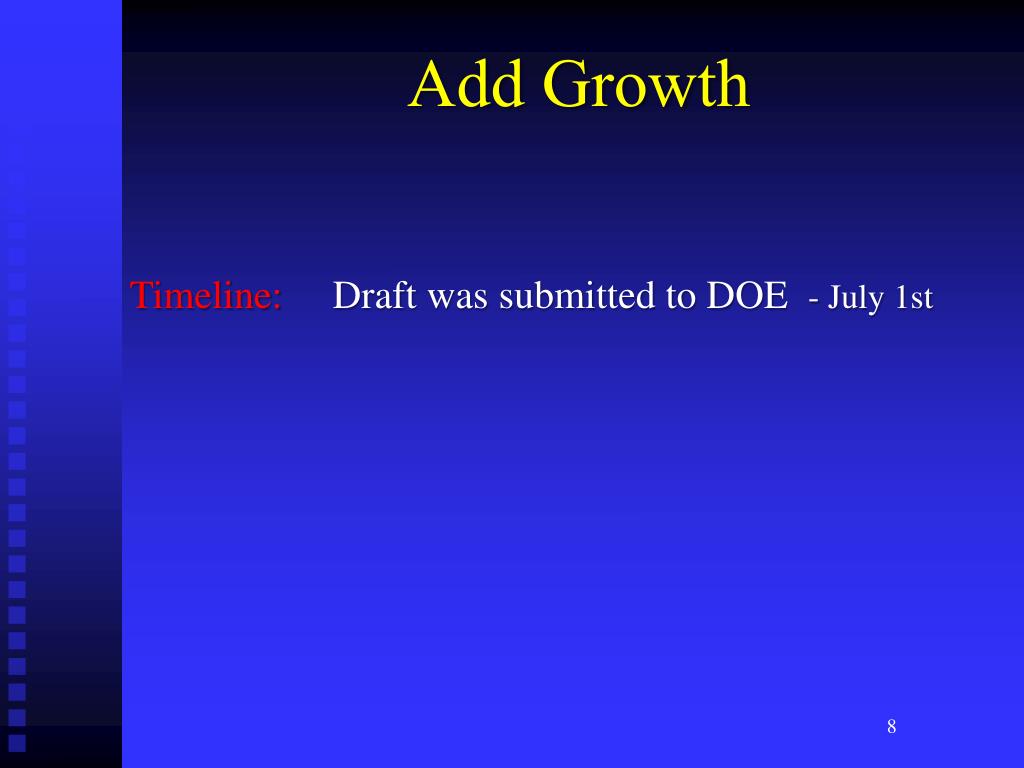 Add Growth

Timeline: Draft was submitted to DOE - July 1st

8